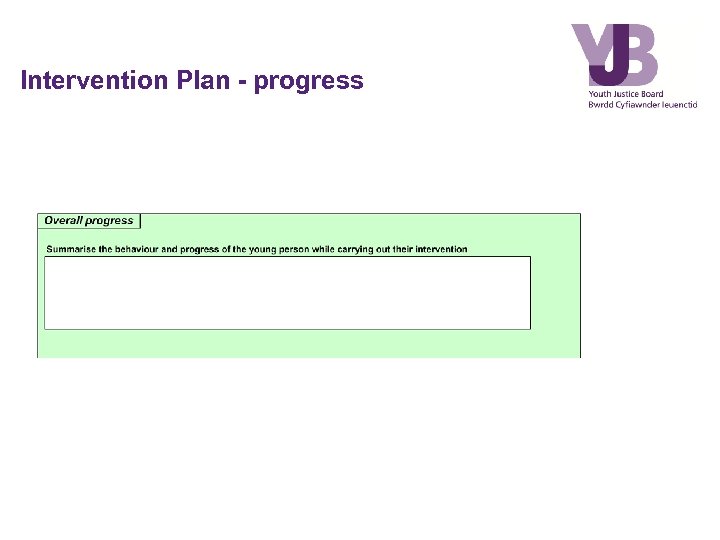 Intervention Plan - progress

YJB
Youth Justice Board
Bwrdd Cyfiawnder Ieuenctid

Overall progress

Summarise the behaviour and progress of the young person while carrying out their intervention